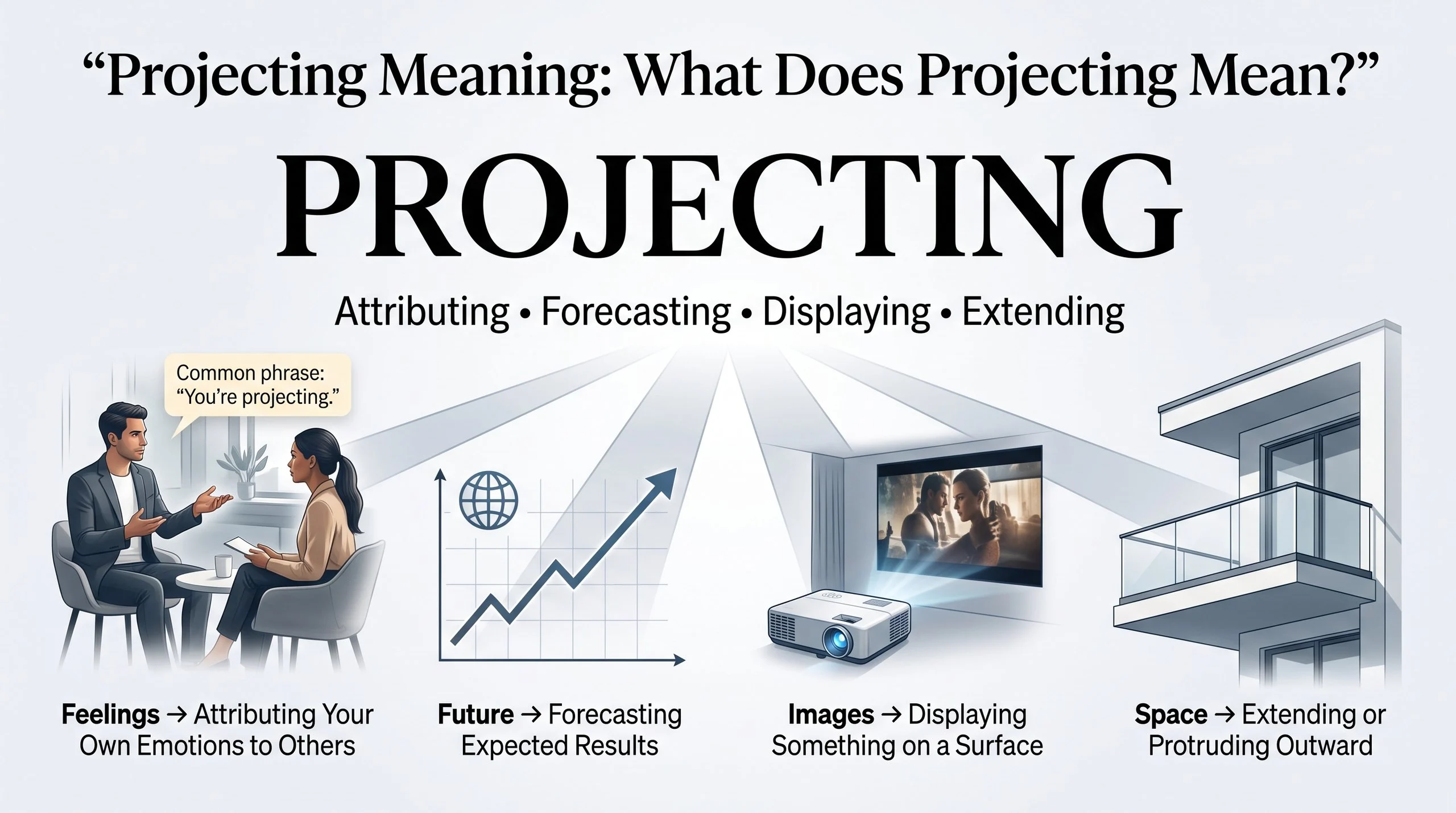 "Projecting Meaning: What Does Projecting Mean?"

PROJECTING

Attributing • Forecasting • Displaying • Extending

Common phrase:
"You're projecting."

Feelings → Attributing Your Own Emotions to Others

Future → Forecasting Expected Results

Images → Displaying Something on a Surface

Space → Extending or Protruding Outward